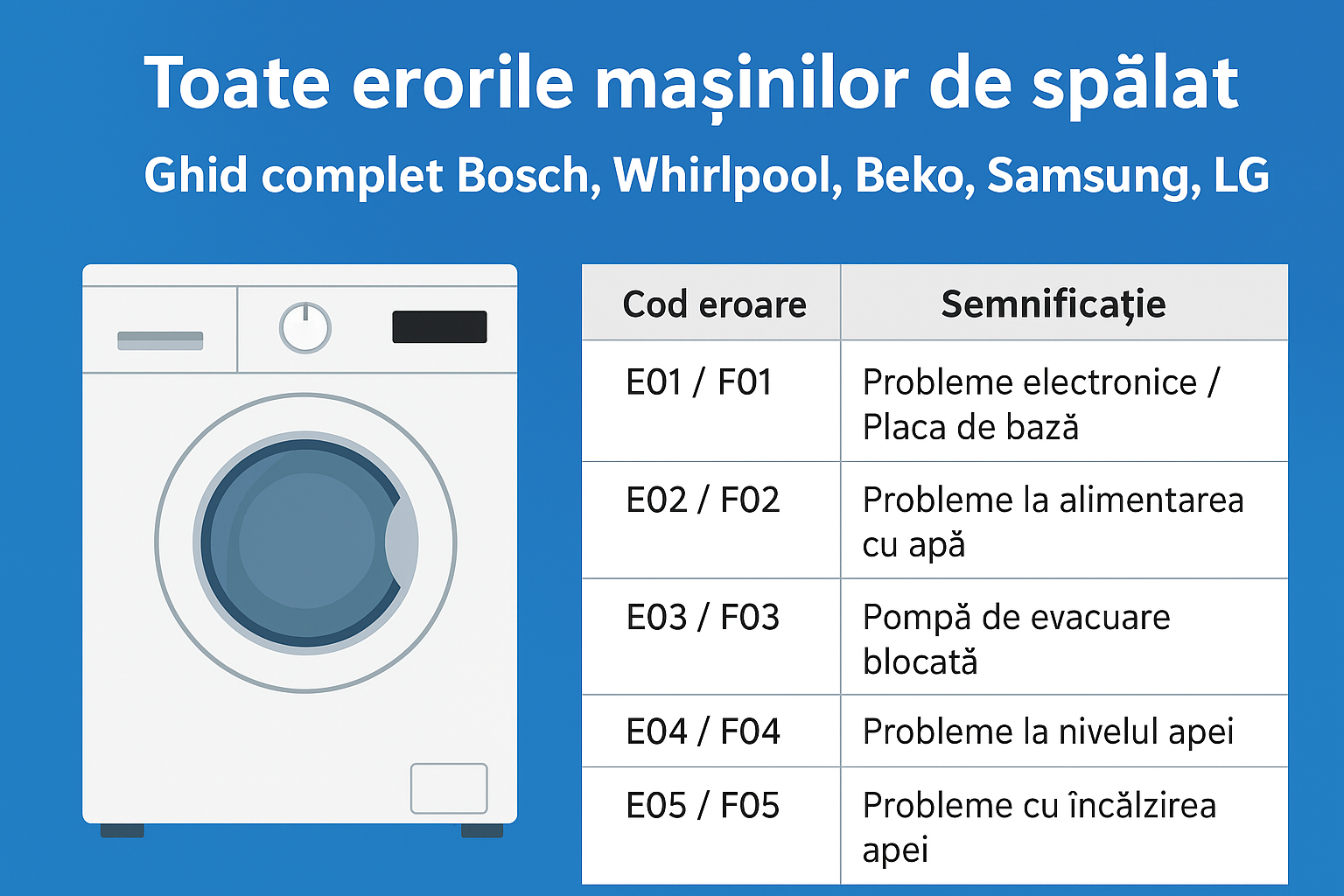 Toate erorile mașinilor de spălat

Ghid complet Bosch, Whirlpool, Beko, Samsung, LG

| Cod eroare | Semnificație |
|---|---|
| E01 / F01 | Probleme electronice / Placa de bază |
| E02 / F02 | Probleme la alimentarea cu apă |
| E03 / F03 | Pompă de evacuare blocată |
| E04 / F04 | Probleme la nivelul apei |
| E05 / F05 | Probleme cu încălzirea apei |